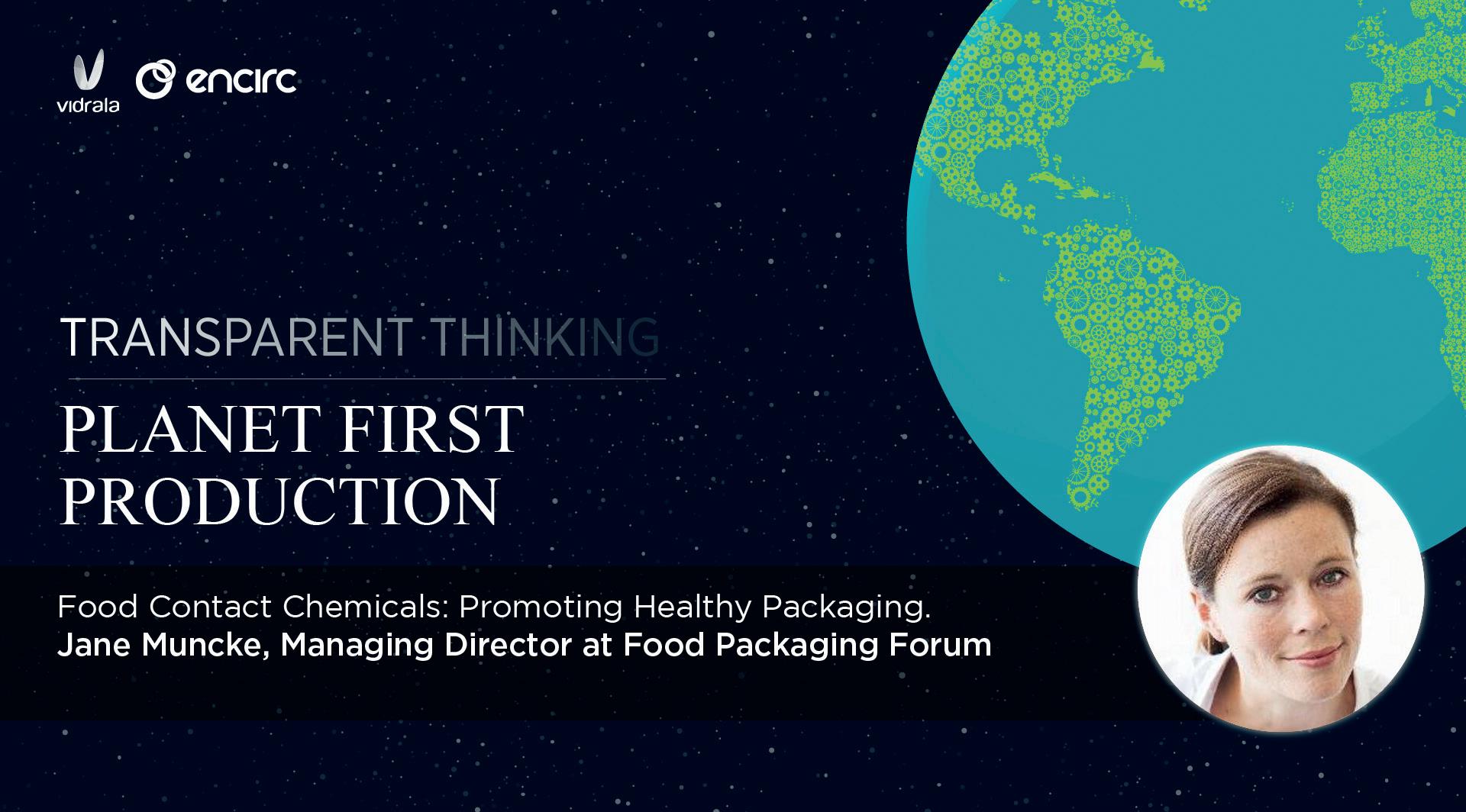 vidrala encirc

TRANSPARENT THINKING

PLANET FIRST PRODUCTION

Food Contact Chemicals: Promoting Healthy Packaging.
Jane Muncke, Managing Director at Food Packaging Forum